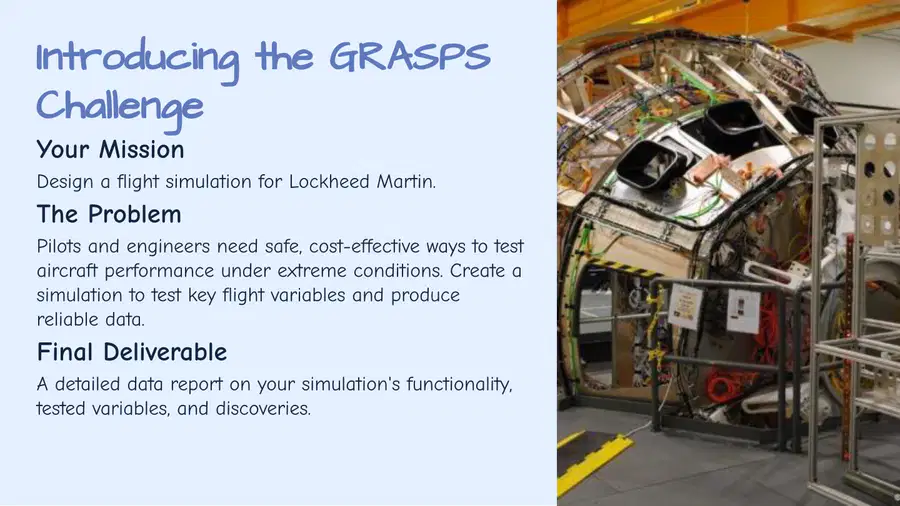 Introducing the GRASPS Challenge

Your Mission

Design a flight simulation for Lockheed Martin.

The Problem

Pilots and engineers need safe, cost-effective ways to test aircraft performance under extreme conditions. Create a simulation to test key flight variables and produce reliable data.

Final Deliverable

A detailed data report on your simulation's functionality, tested variables, and discoveries.